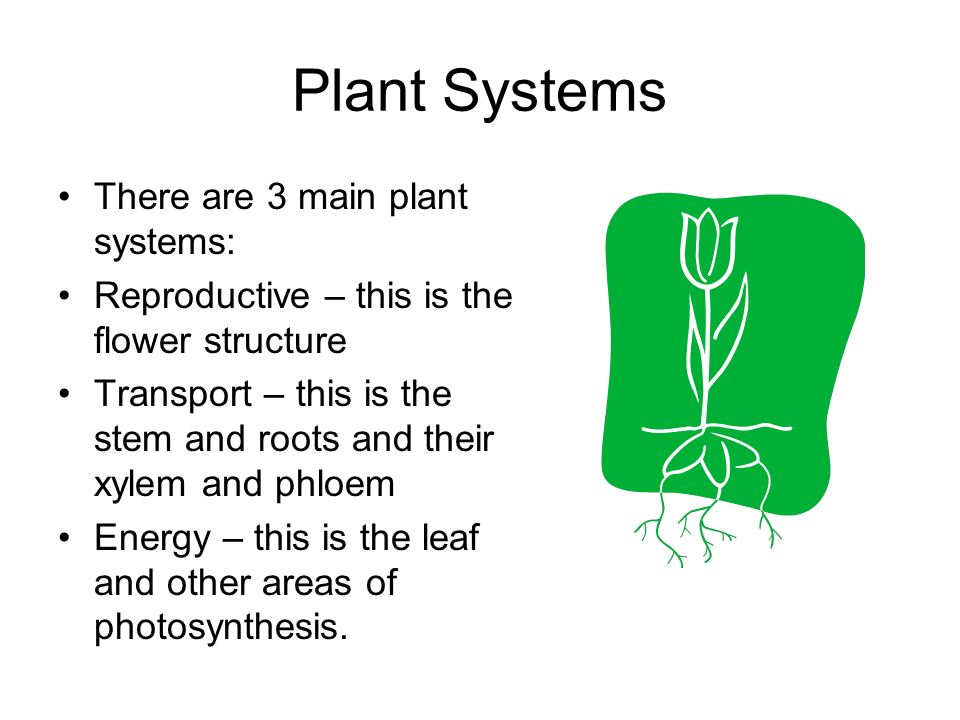 Plant Systems

• There are 3 main plant systems:
• Reproductive – this is the flower structure
• Transport – this is the stem and roots and their xylem and phloem
• Energy – this is the leaf and other areas of photosynthesis.